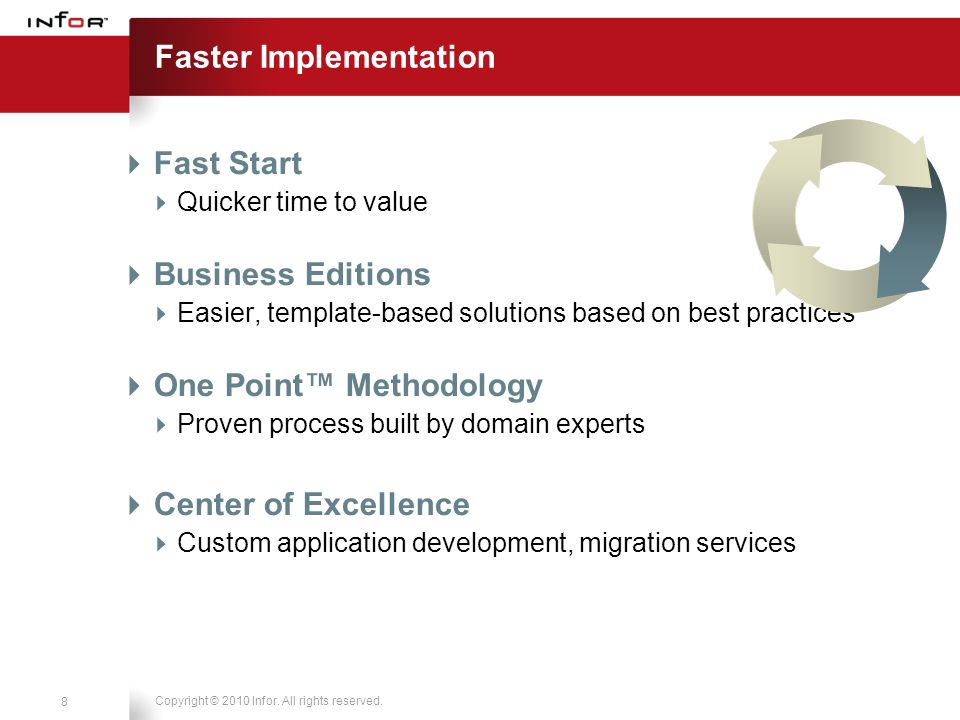 INFOR

Faster Implementation

Fast Start

Quicker time to value

Business Editions

Easier, template-based solutions based on best practices

One Point™ Methodology

Proven process built by domain experts

Center of Excellence

Custom application development, migration services

8

Copyright © 2010 Infor. All rights reserved.